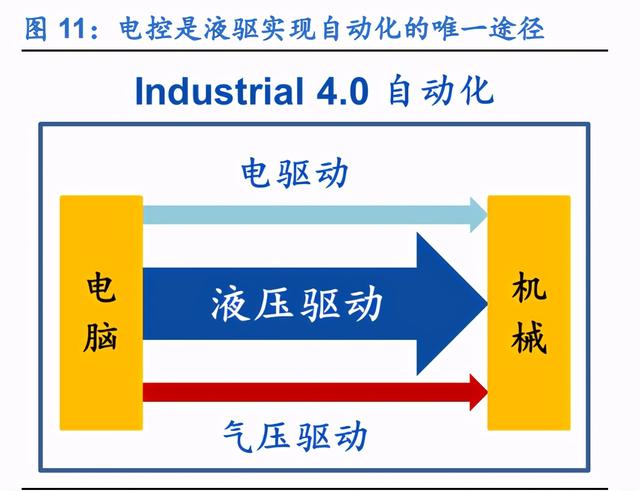 图 11：电控是液驱实现自动化的唯一途径

Industrial 4.0 自动化

电驱动

电脑

液压驱动

机械

气压驱动